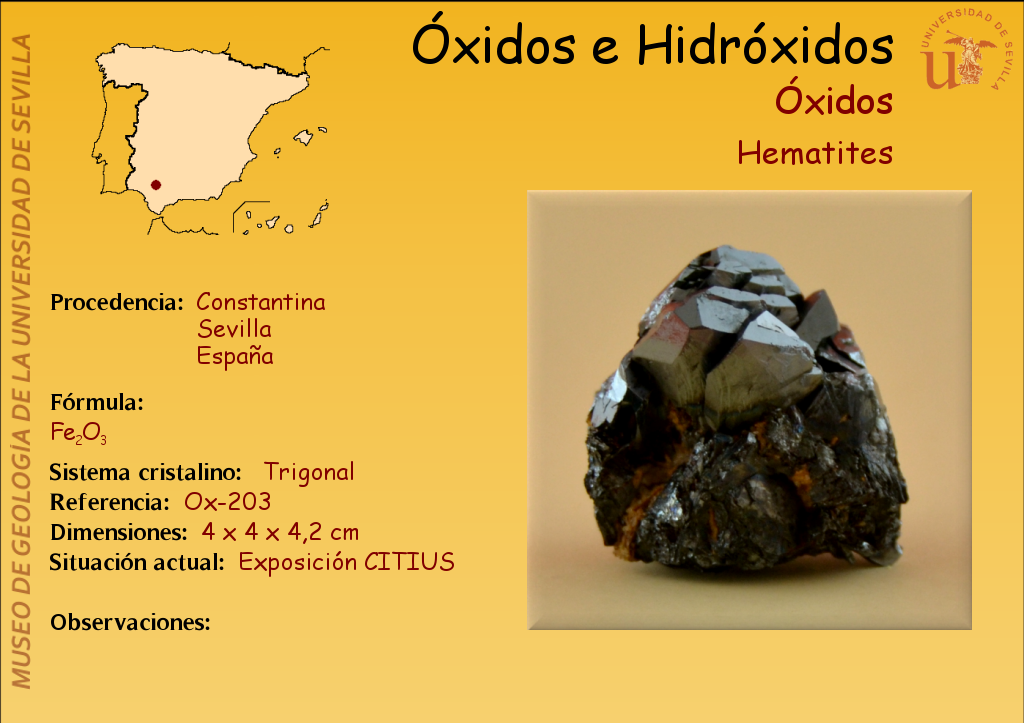 MUSEO DE GEOLOGÍA DE LA UNIVERSIDAD DE SEVILLA

Óxidos e Hidróxidos

UNIVERSIDAD DE SEVILLA

Óxidos

Hematites

Procedencia: Constantina
Sevilla
España

Fórmula:
$Fe_2O_3$

Sistema cristalino: Trigonal
Referencia: Ox-203
Dimensiones: 4 x 4 x 4,2 cm
Situación actual: Exposición CITIUS

Observaciones: